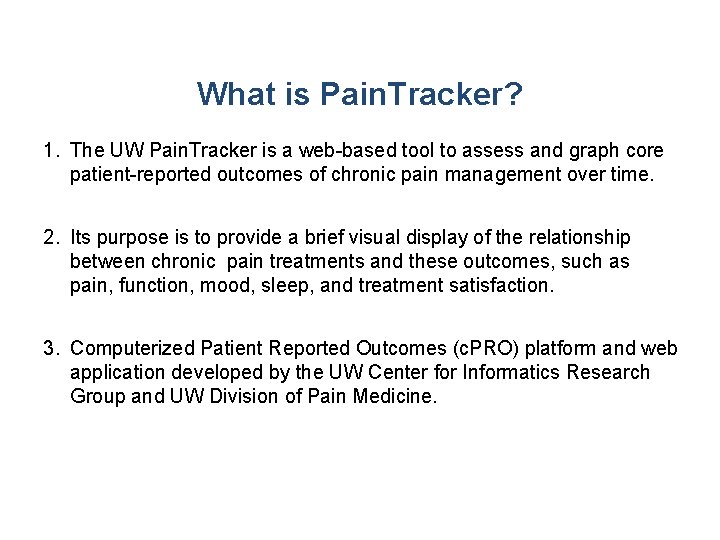 What is PainTracker?

1. The UW PainTracker is a web-based tool to assess and graph core patient-reported outcomes of chronic pain management over time.

2. Its purpose is to provide a brief visual display of the relationship between chronic pain treatments and these outcomes, such as pain, function, mood, sleep, and treatment satisfaction.

3. Computerized Patient Reported Outcomes (cPRO) platform and web application developed by the UW Center for Informatics Research Group and UW Division of Pain Medicine.